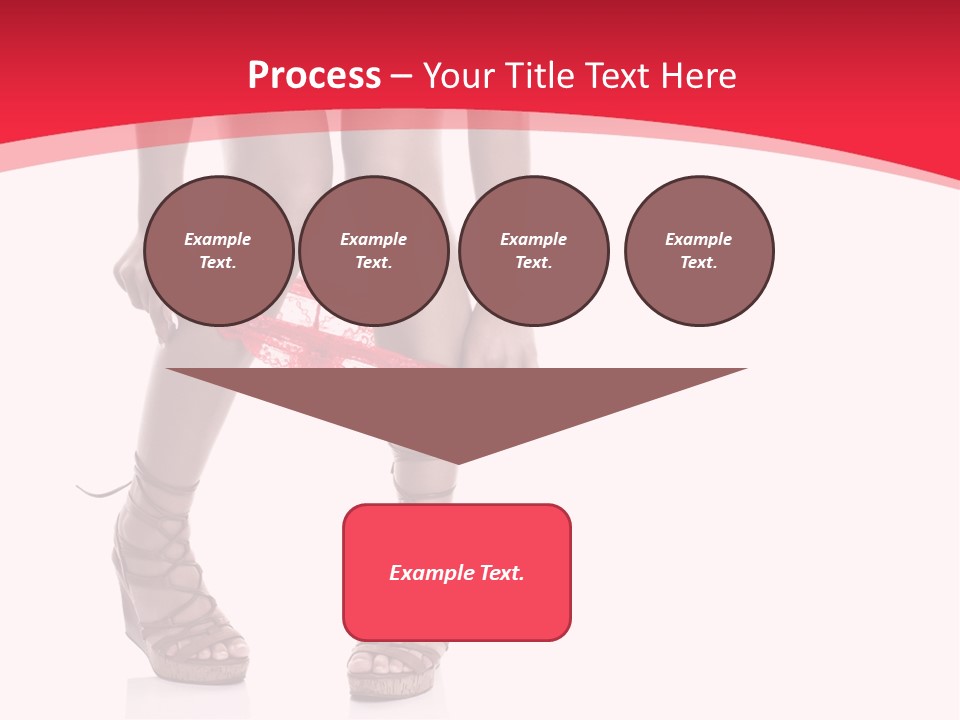 Process – Your Title Text Here

Example Text.

Example Text.

Example Text.

Example Text.

Example Text.